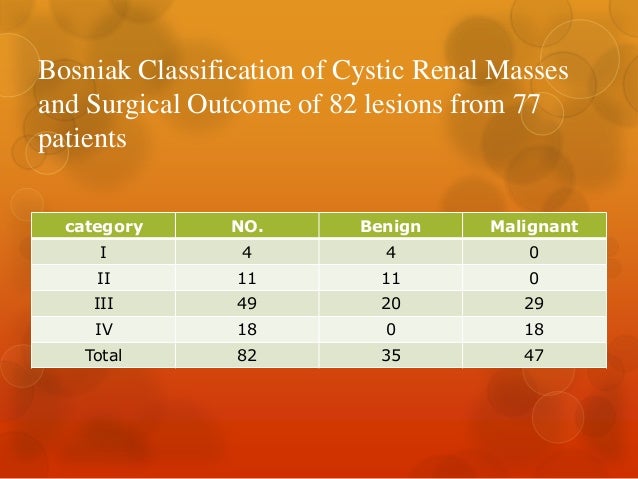 Bosniak Classification of Cystic Renal Masses and Surgical Outcome of 82 lesions from 77 patients

| category | NO. | Benign | Malignant |
|---|---|---|---|
| I | 4 | 4 | 0 |
| II | 11 | 11 | 0 |
| III | 49 | 20 | 29 |
| IV | 18 | 0 | 18 |
| Total | 82 | 35 | 47 |